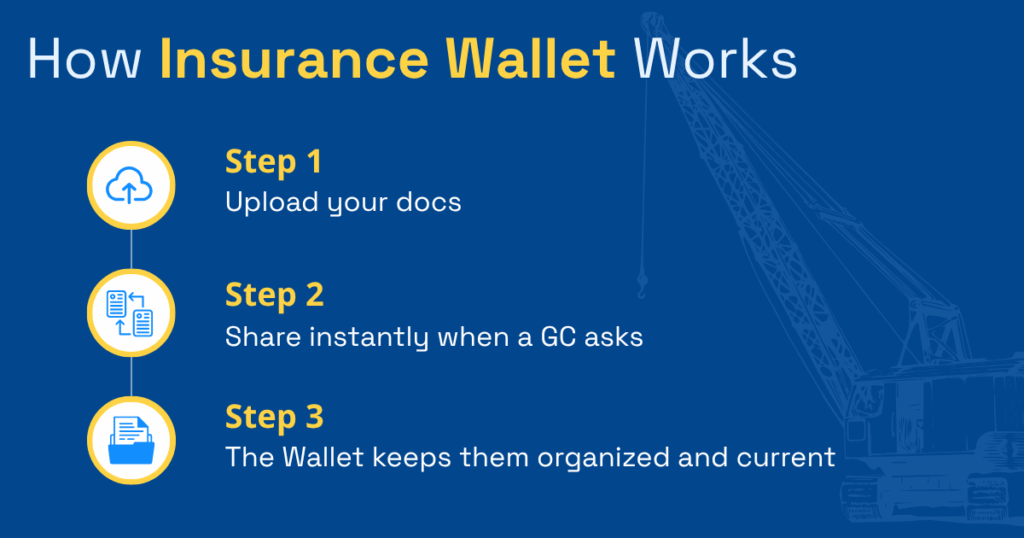 How Insurance Wallet Works

Step 1
Upload your docs

Step 2
Share instantly when a GC asks

Step 3
The Wallet keeps them organized and current